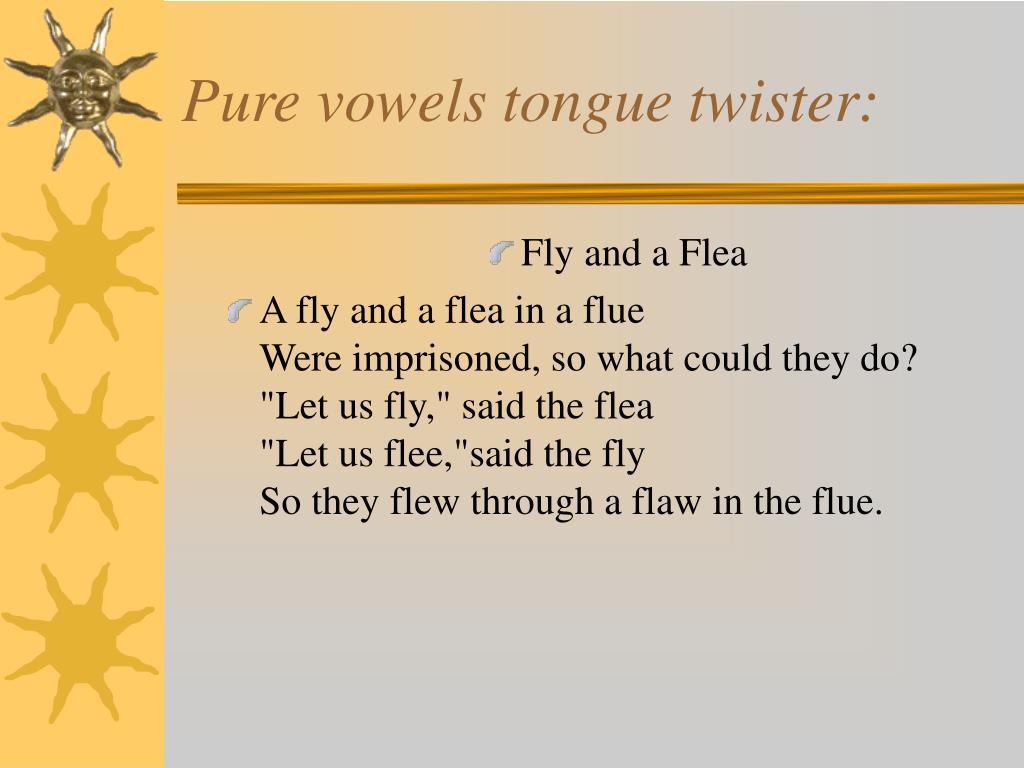 Pure vowels tongue twister:

Fly and a Flea

A fly and a flea in a flue
Were imprisoned, so what could they do?
"Let us fly," said the flea
"Let us flee,"said the fly
So they flew through a flaw in the flue.